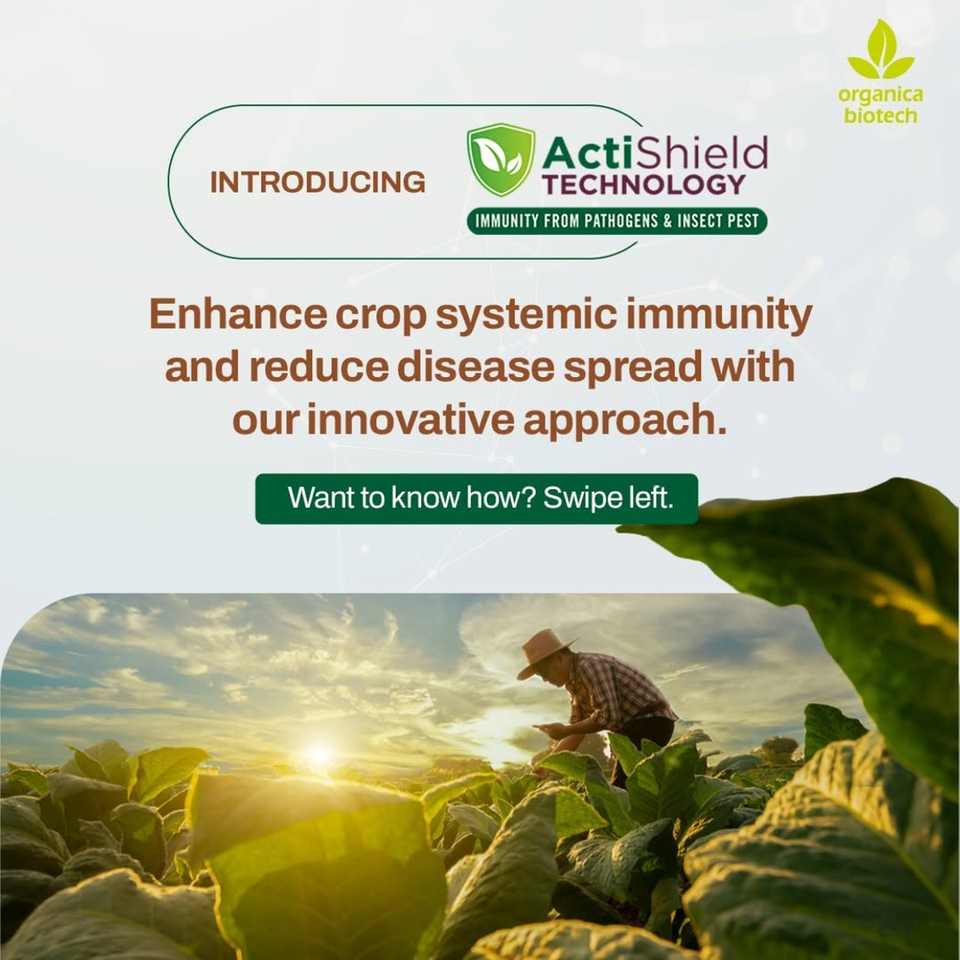 organica biotech

INTRODUCING

ActiShield TECHNOLOGY

IMMUNITY FROM PATHOGENS & INSECT PEST

Enhance crop systemic immunity and reduce disease spread with our innovative approach.

Want to know how? Swipe left.